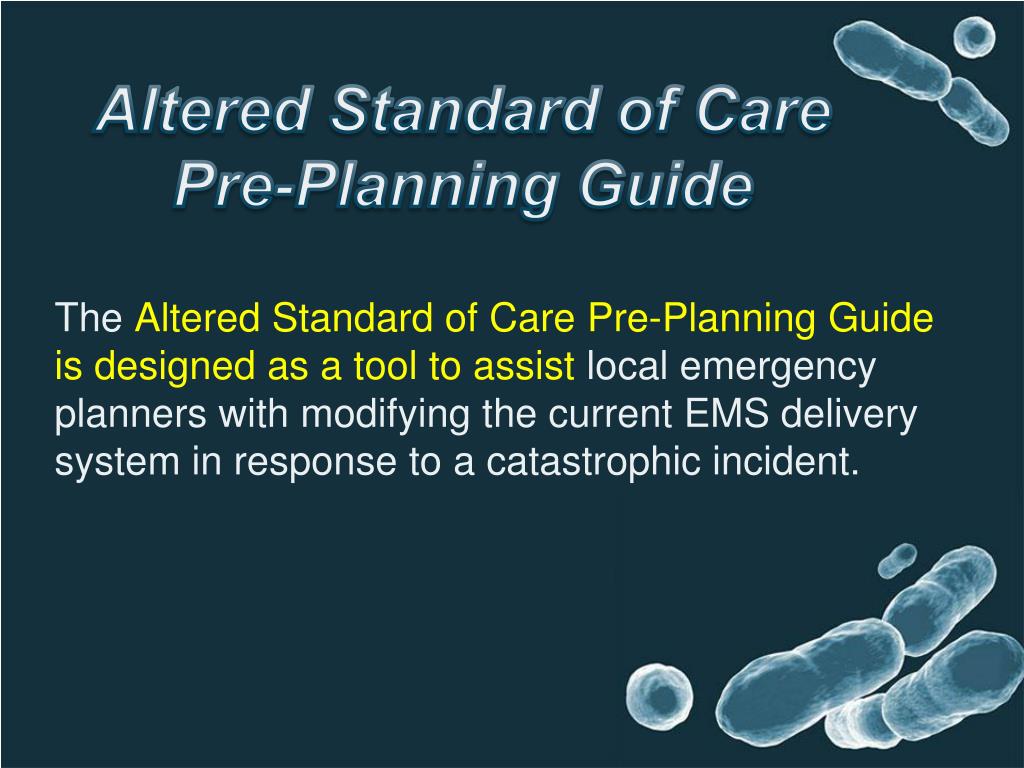 Altered Standard of Care Pre-Planning Guide

The Altered Standard of Care Pre-Planning Guide is designed as a tool to assist local emergency planners with modifying the current EMS delivery system in response to a catastrophic incident.